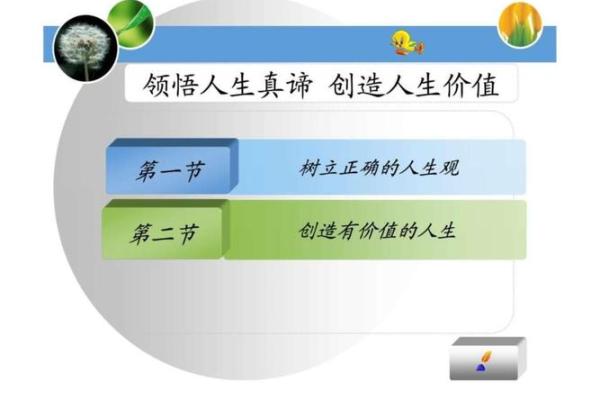 领悟人生真谛 创造人生价值

第一节 树立正确的人生观

第二节 创造有价值的人生